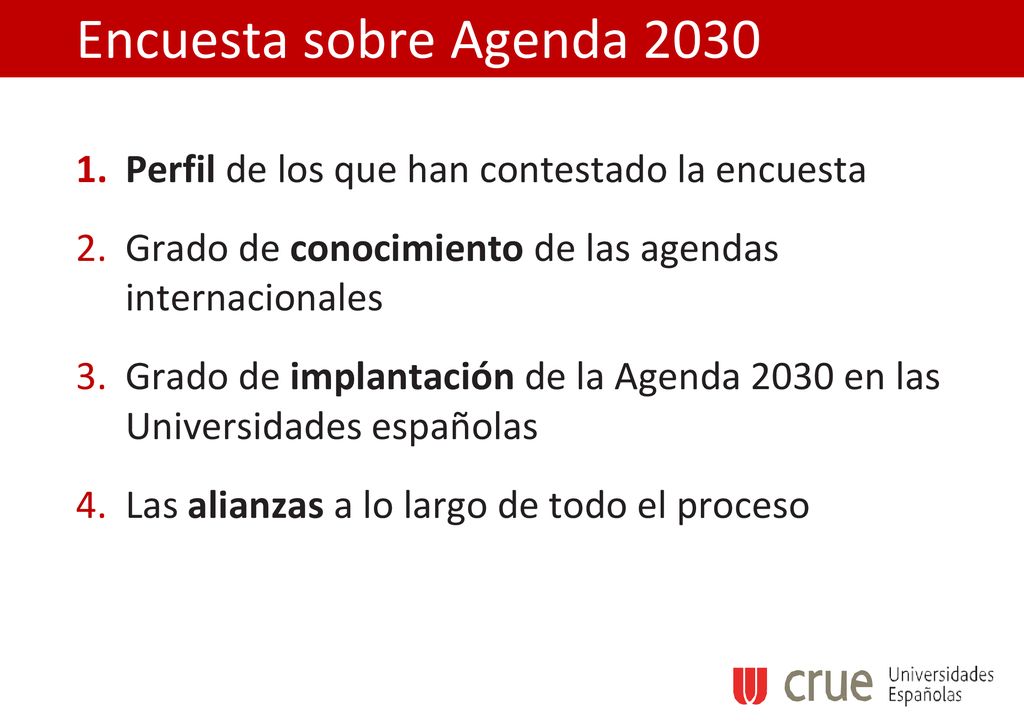 Encuesta sobre Agenda 2030

1. Perfil de los que han contestado la encuesta
2. Grado de conocimiento de las agendas internacionales
3. Grado de implantación de la Agenda 2030 en las Universidades españolas
4. Las alianzas a lo largo de todo el proceso

crue Universidades Españolas